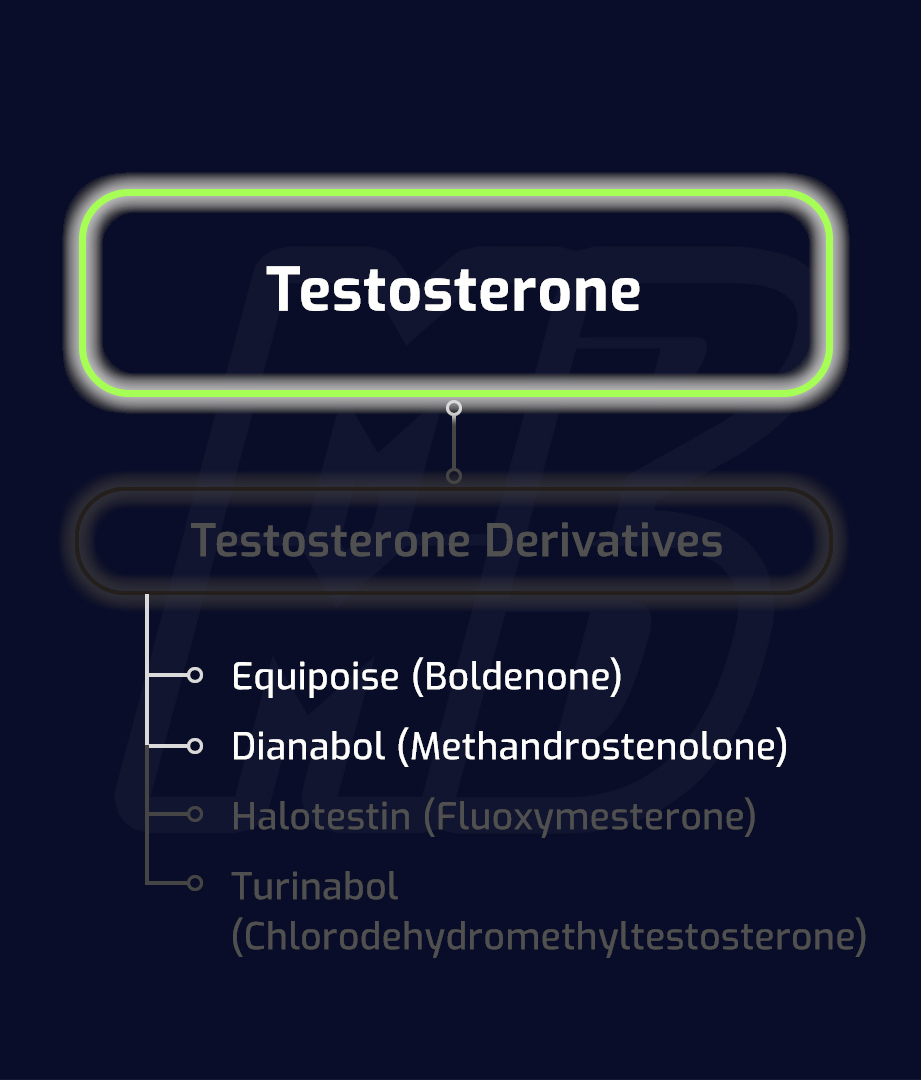 Testosterone

Testosterone Derivatives

Equipoise (Boldenone)

Dianabol (Methandrostenolone)

Halotestin (Fluoxymesterone)

Turinabol (Chlorodehydromethyltestosterone)